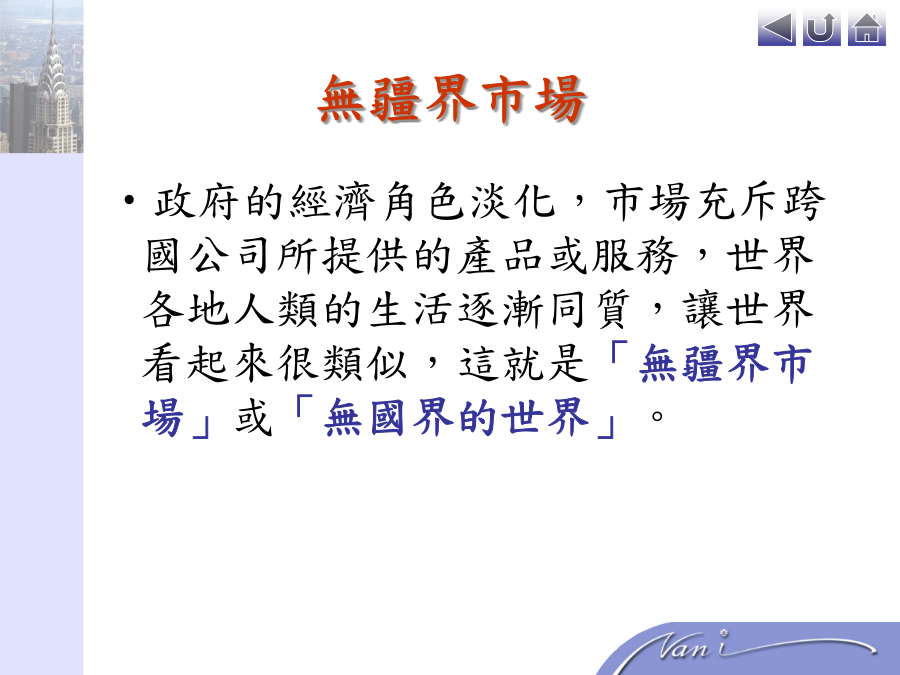 無疆界市場

• 政府的經濟角色淡化，市場充斥跨國公司所提供的產品或服務，世界各地人類的生活逐漸同質，讓世界看起來很類似，這就是「無疆界市場」或「無國界的世界」。

Vani